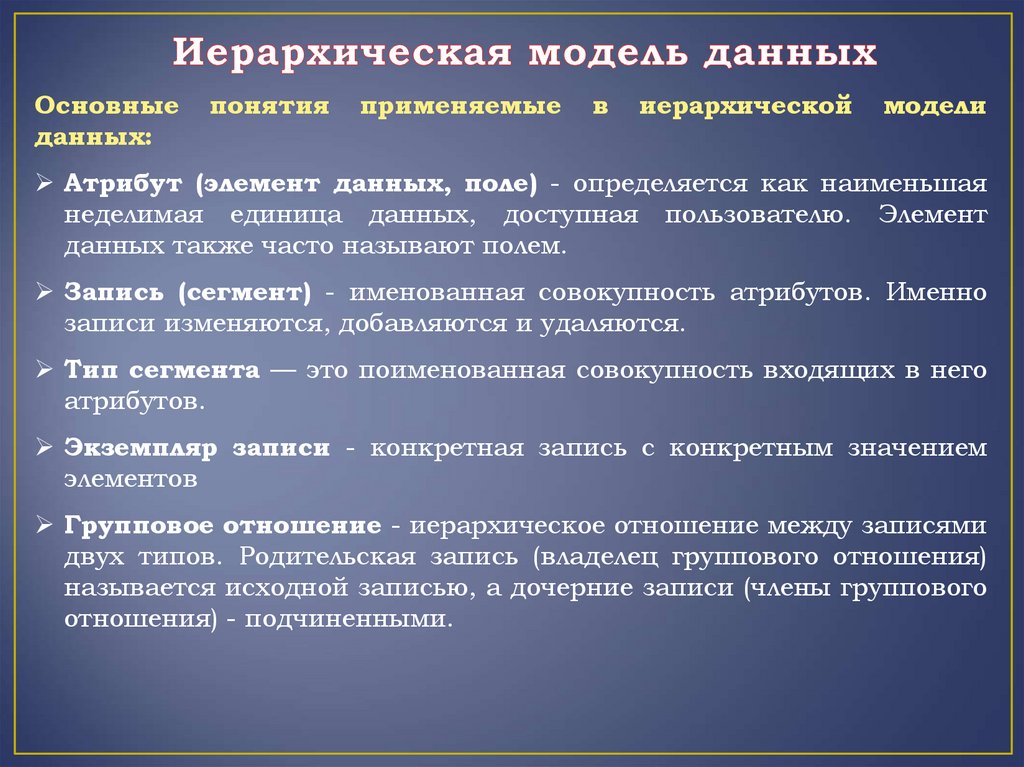 Иерархическая модель данных

Основные понятия применяемые в иерархической модели данных:

➢ Атрибут (элемент данных, поле) - определяется как наименьшая неделимая единица данных, доступная пользователю. Элемент данных также часто называют полем.

➢ Запись (сегмент) - именованная совокупность атрибутов. Именно записи изменяются, добавляются и удаляются.

➢ Тип сегмента — это поименованная совокупность входящих в него атрибутов.

➢ Экземпляр записи - конкретная запись с конкретным значением элементов

➢ Групповое отношение - иерархическое отношение между записями двух типов. Родительская запись (владелец группового отношения) называется исходной записью, а дочерние записи (члены группового отношения) - подчиненными.